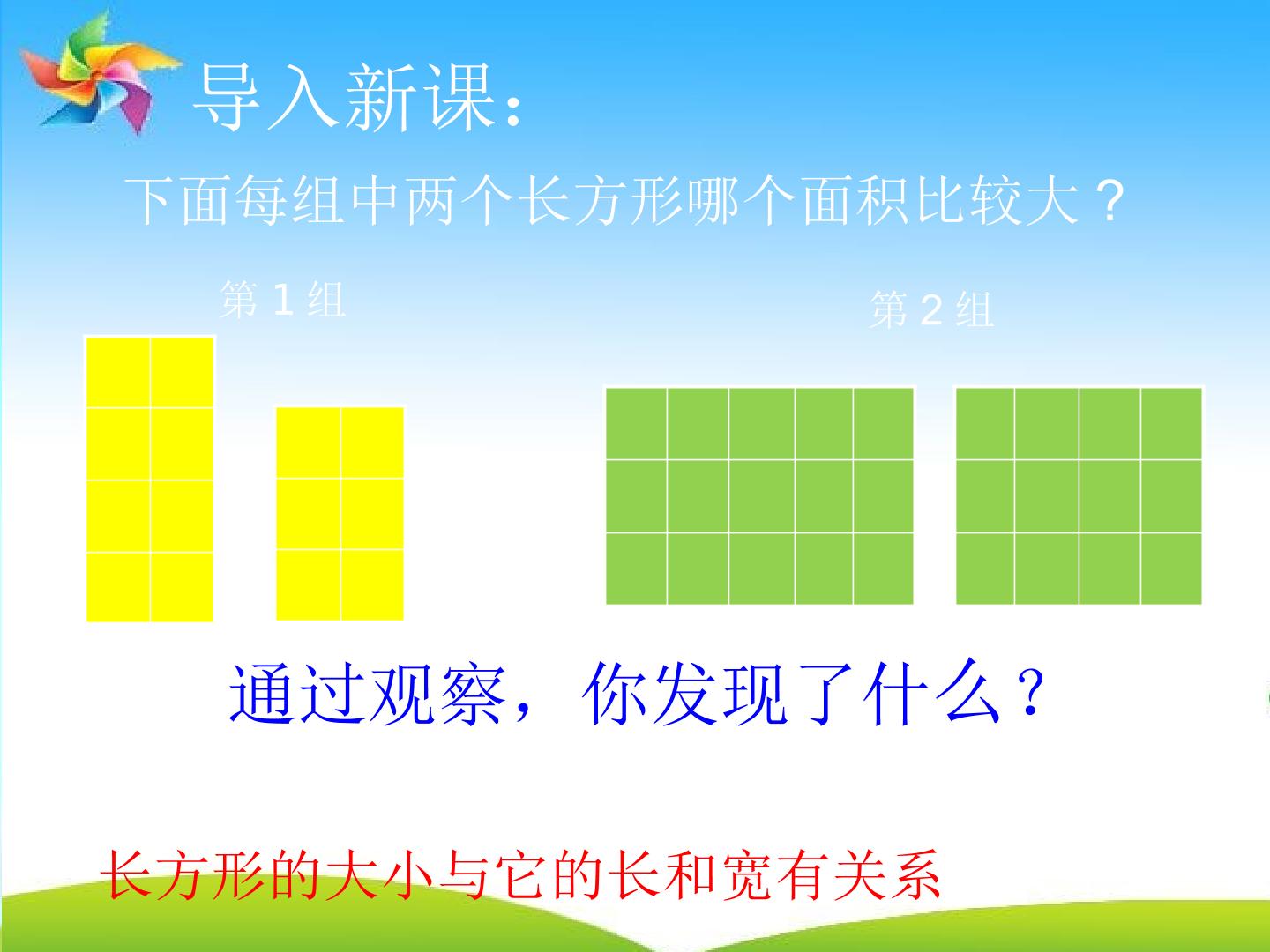 导入新课：

下面每组中两个长方形哪个面积比较大？

第1组

第2组

通过观察，你发现了什么？

长方形的大小与它的长和宽有关系